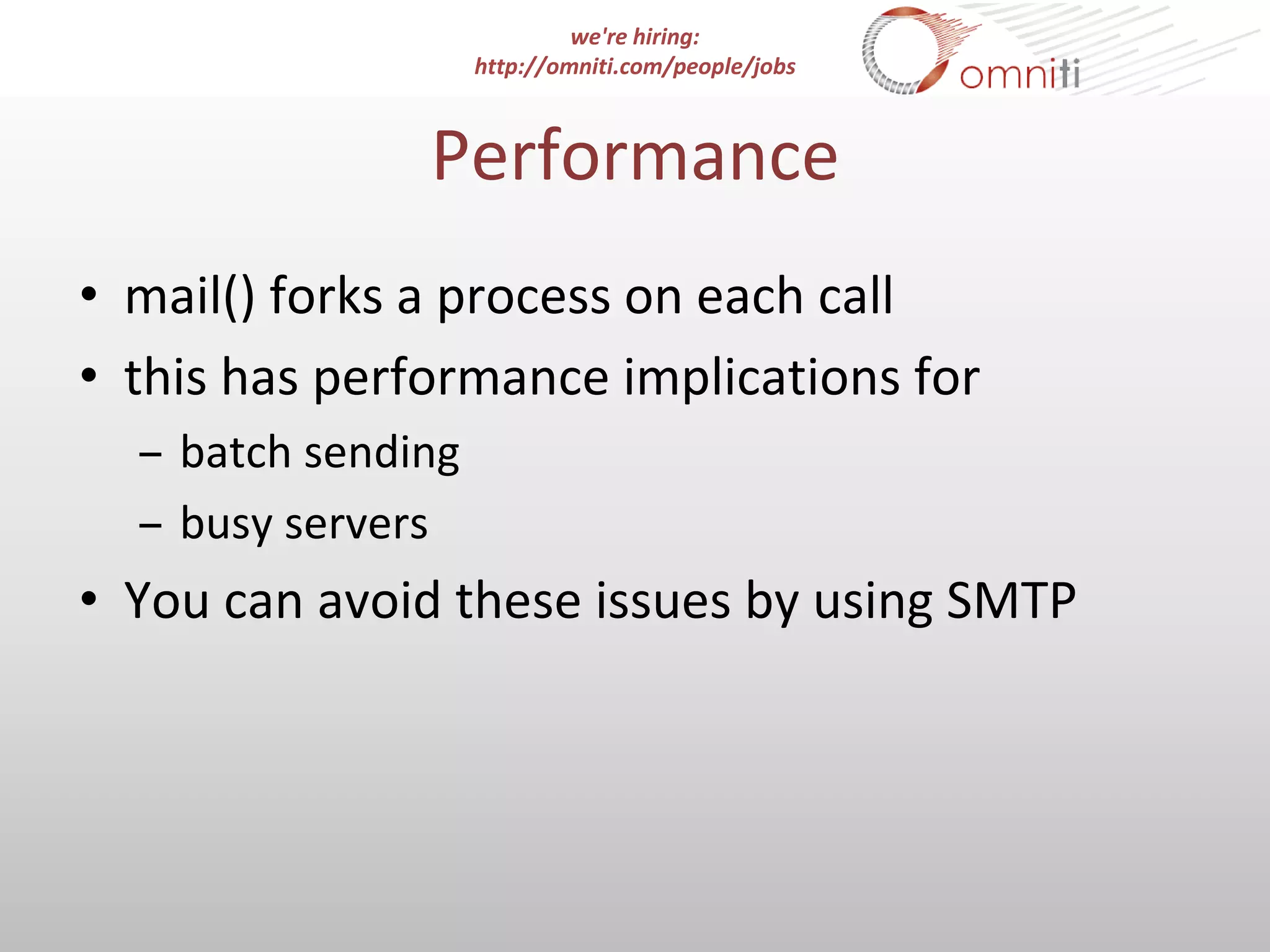 we're hiring:
http://omniti.com/people/jobs

omniti

Performance

• mail() forks a process on each call
• this has performance implications for
– batch sending
– busy servers
• You can avoid these issues by using SMTP